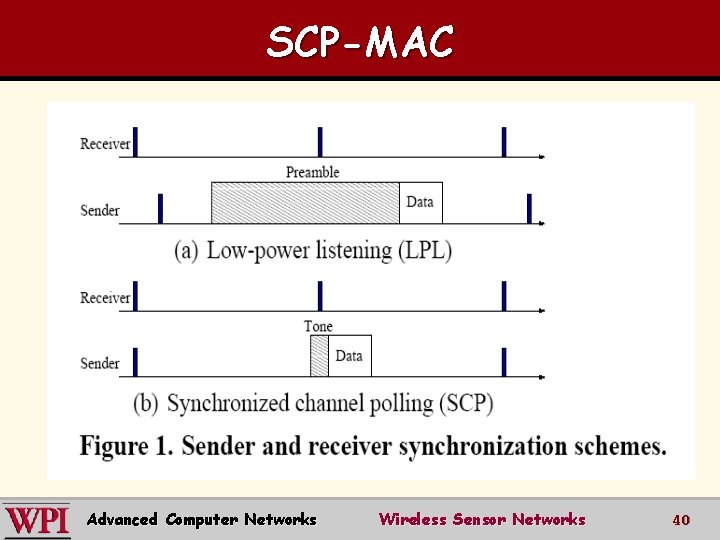 SCP-MAC

Receiver

Preamble

Sender

Data

(a) Low-power listening (LPL)

Receiver

Tone

Sender

Data

(b) Synchronized channel polling (SCP)

Figure 1. Sender and receiver synchronization schemes.

WPI Advanced Computer Networks Wireless Sensor Networks 40